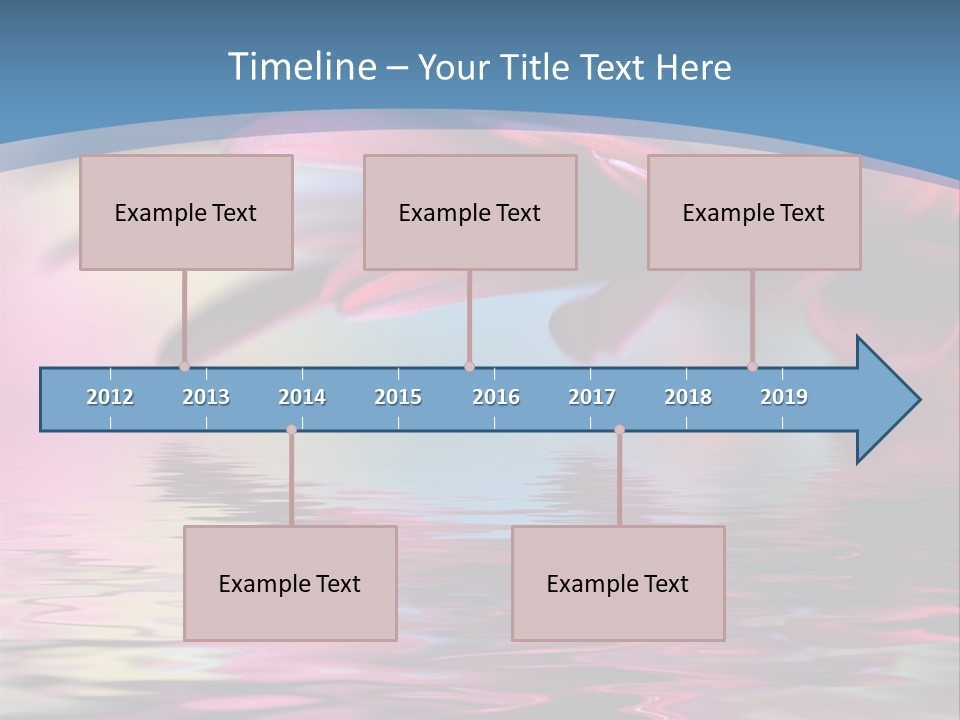 Timeline – Your Title Text Here

Example Text

Example Text

Example Text

2012 2013 2014 2015 2016 2017 2018 2019

Example Text

Example Text